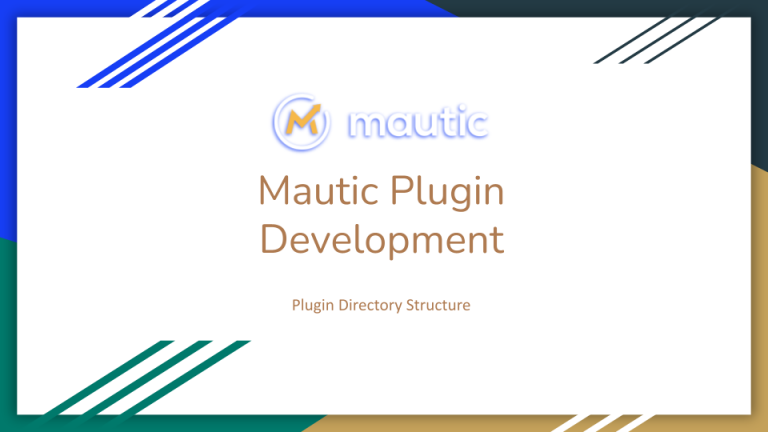 mautic

Mautic Plugin Development

Plugin Directory Structure